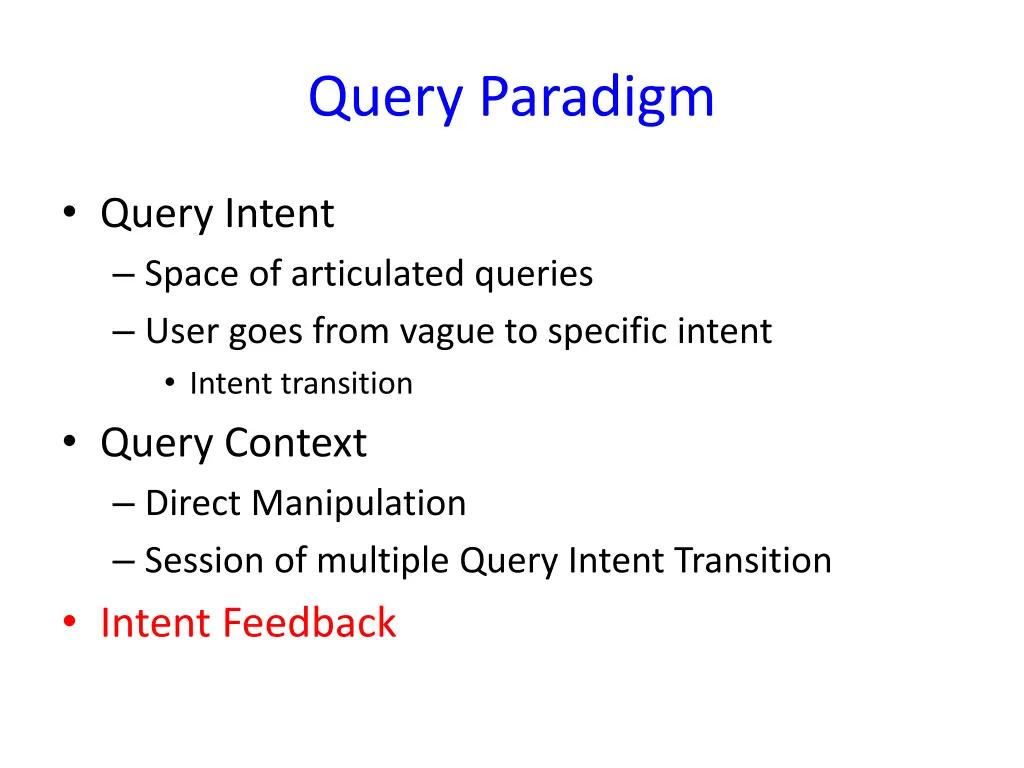 Query Paradigm

• Query Intent
– Space of articulated queries
– User goes from vague to specific intent
• Intent transition
• Query Context
– Direct Manipulation
– Session of multiple Query Intent Transition
• Intent Feedback